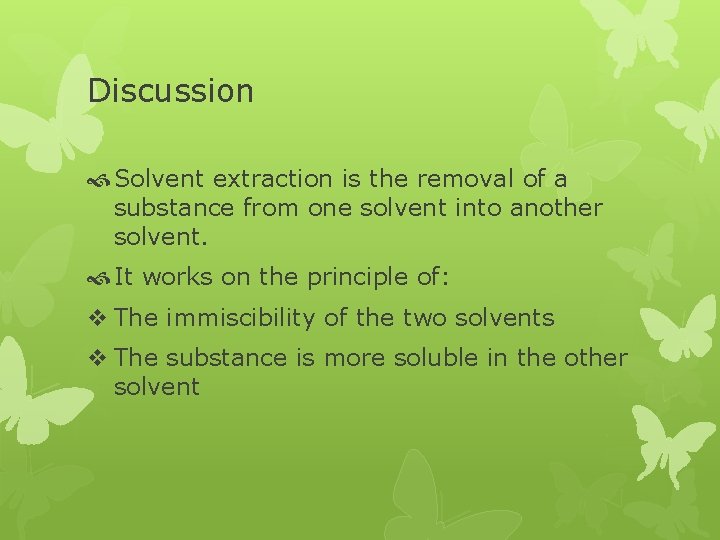 Discussion

Solvent extraction is the removal of a substance from one solvent into another solvent.

It works on the principle of:

❖ The immiscibility of the two solvents

❖ The substance is more soluble in the other solvent